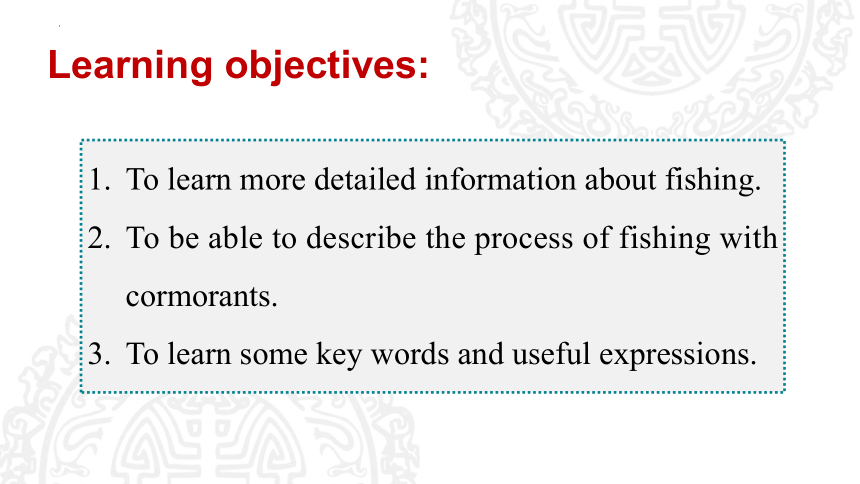 Learning objectives:

1. To learn more detailed information about fishing.
2. To be able to describe the process of fishing with cormorants.
3. To learn some key words and useful expressions.